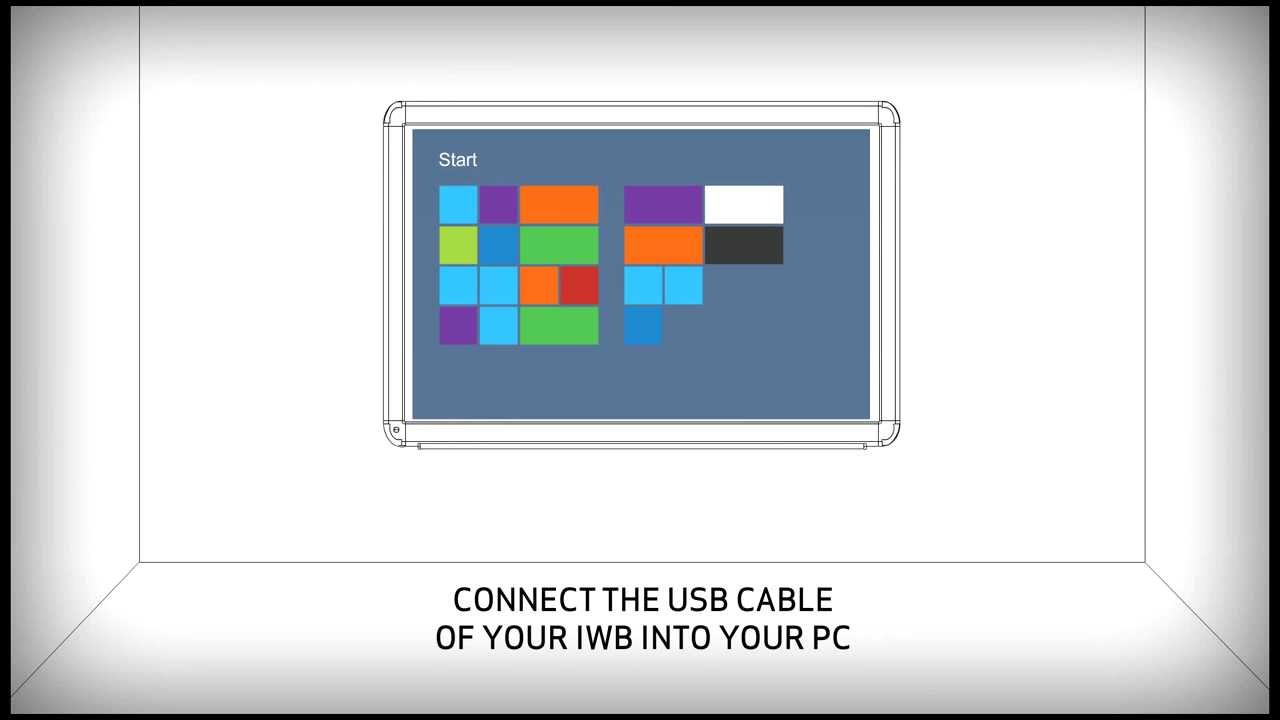 Start

CONNECT THE USB CABLE
OF YOUR IWB INTO YOUR PC